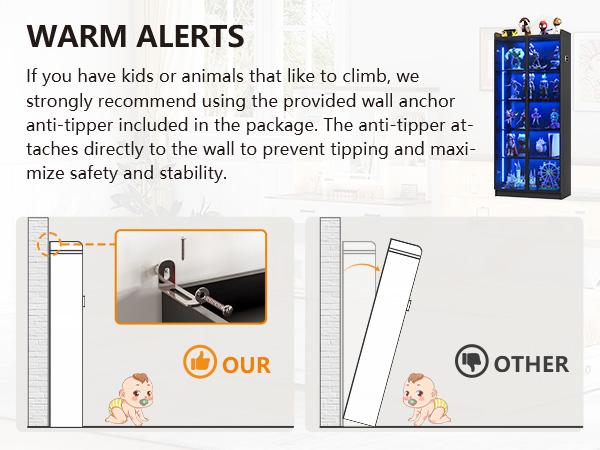 WARM ALERTS

If you have kids or animals that like to climb, we strongly recommend using the provided wall anchor anti-tipper included in the package. The anti-tipper attaches directly to the wall to prevent tipping and maximize safety and stability.

OUR

OTHER